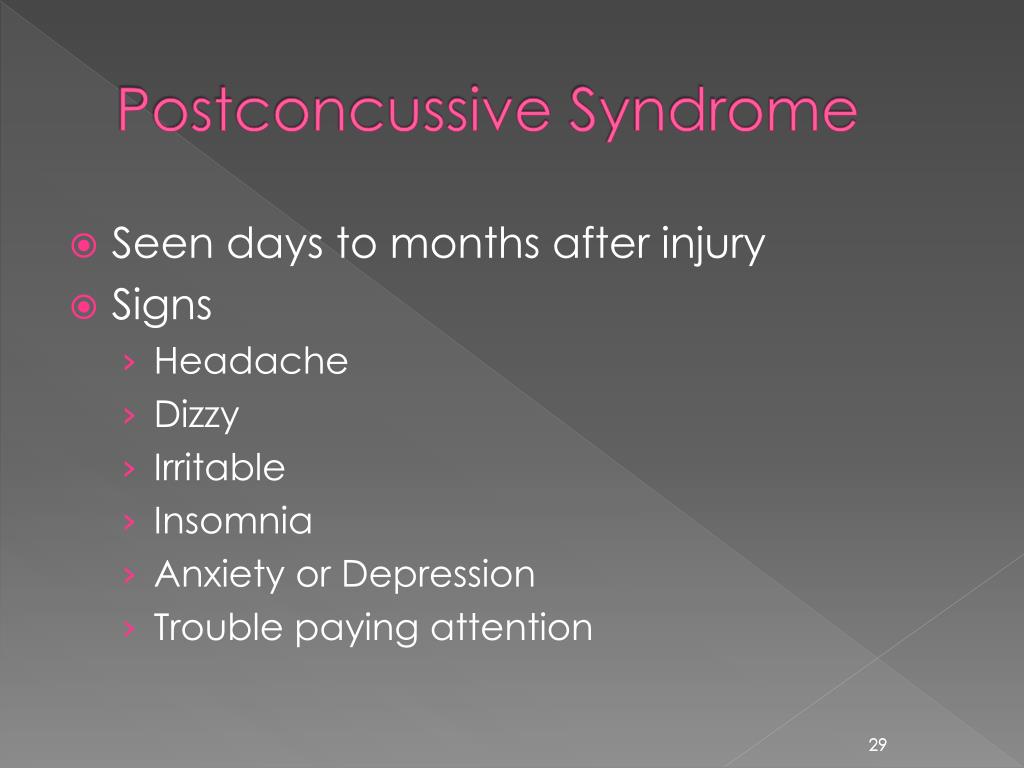 Postconcussive Syndrome

Seen days to months after injury
Signs
› Headache
› Dizzy
› Irritable
› Insomnia
› Anxiety or Depression
› Trouble paying attention

29